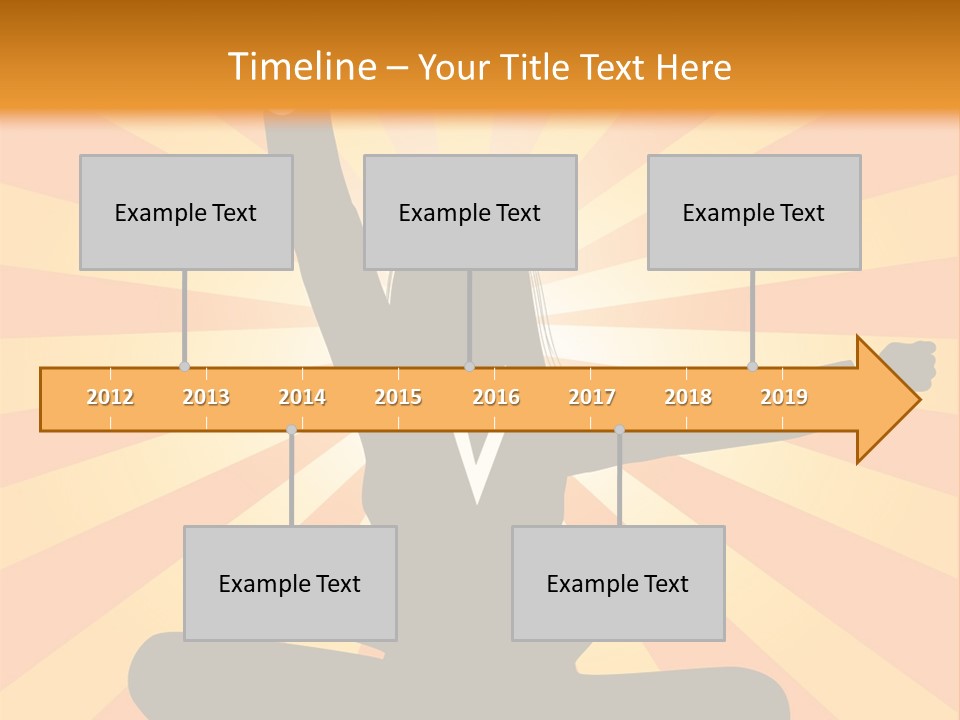 Timeline – Your Title Text Here

Example Text

Example Text

Example Text

2012 2013 2014 2015 2016 2017 2018 2019

Example Text

Example Text